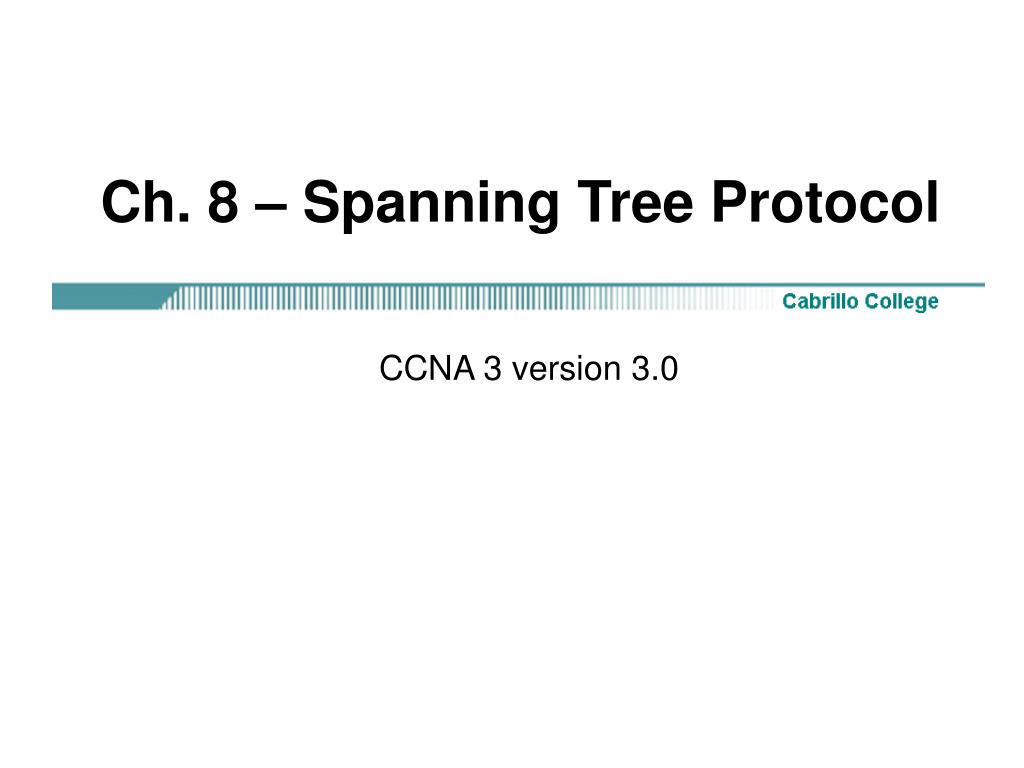 Ch. 8 – Spanning Tree Protocol

Cabrillo College

CCNA 3 version 3.0